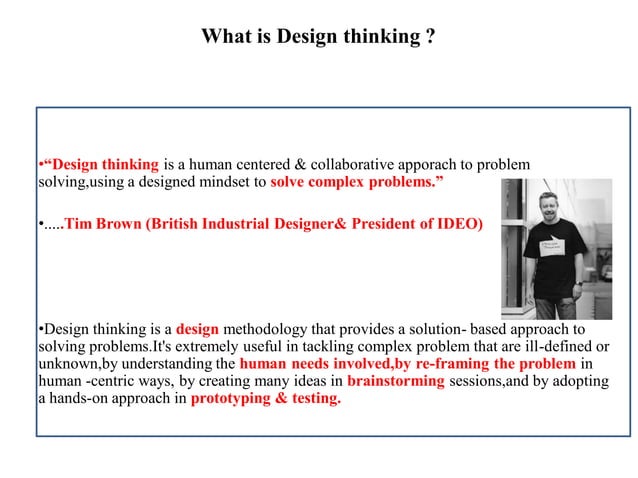 What is Design thinking ?

•“Design thinking is a human centered & collaborative apporach to problem solving,using a designed mindset to solve complex problems.”

•.....Tim Brown (British Industrial Designer& President of IDEO)

•Design thinking is a design methodology that provides a solution- based approach to solving problems.It's extremely useful in tackling complex problem that are ill-defined or unknown,by understanding the human needs involved,by re-framing the problem in human -centric ways, by creating many ideas in brainstorming sessions,and by adopting a hands-on approach in prototyping & testing.